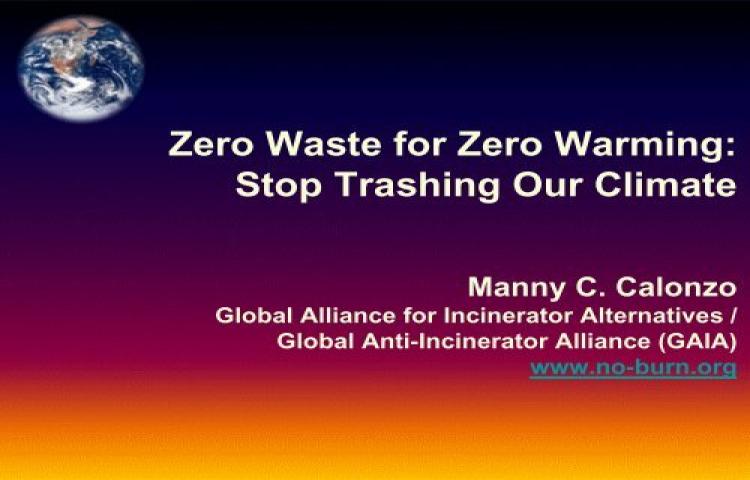 Zero Waste for Zero Warming: Stop Trashing Our Climate

Manny C. Calonzo
Global Alliance for Incinerator Alternatives / Global Anti-Incinerator Alliance (GAIA)
www.no-burn.org